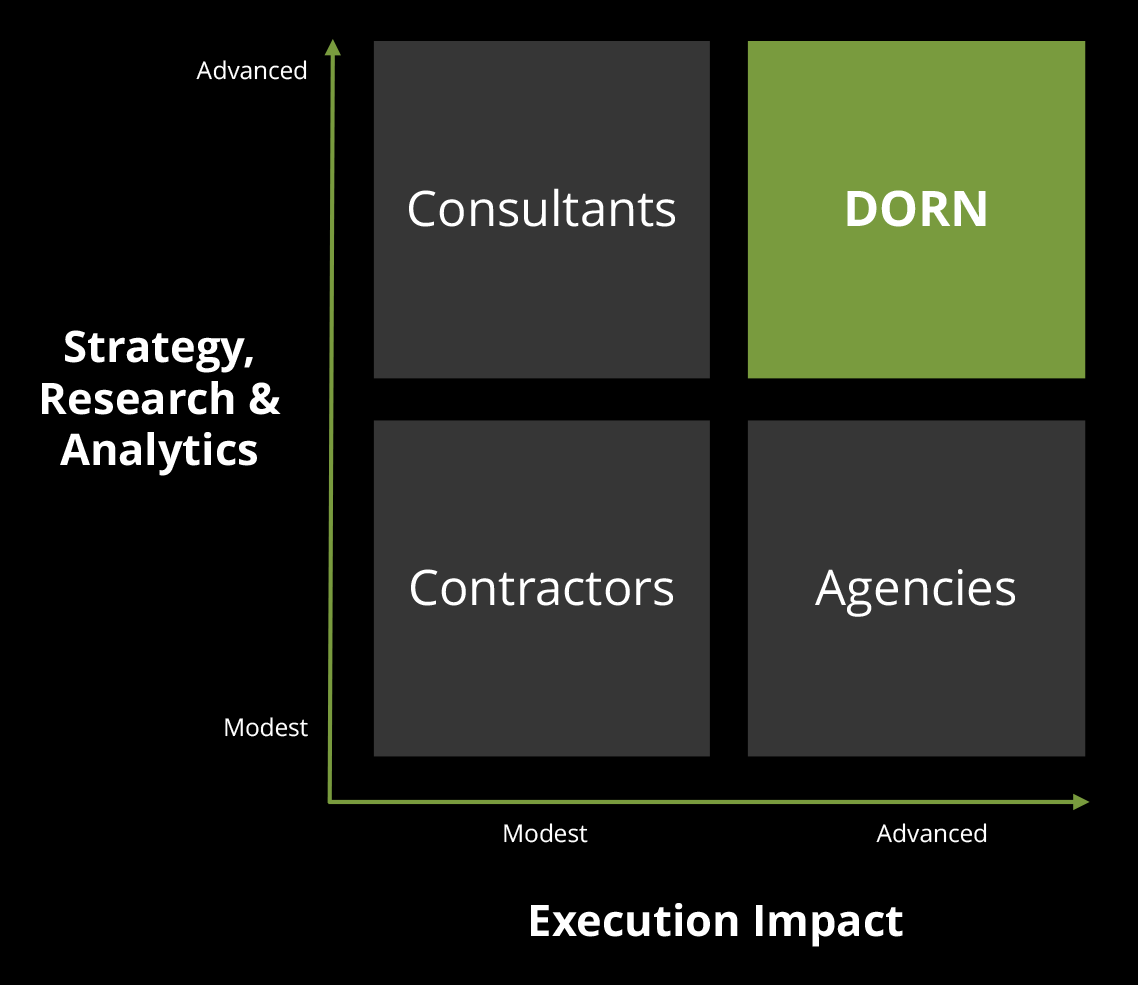 Advanced

Consultants

DORN

Strategy, Research & Analytics

Contractors

Agencies

Modest

Modest

Advanced

Execution Impact